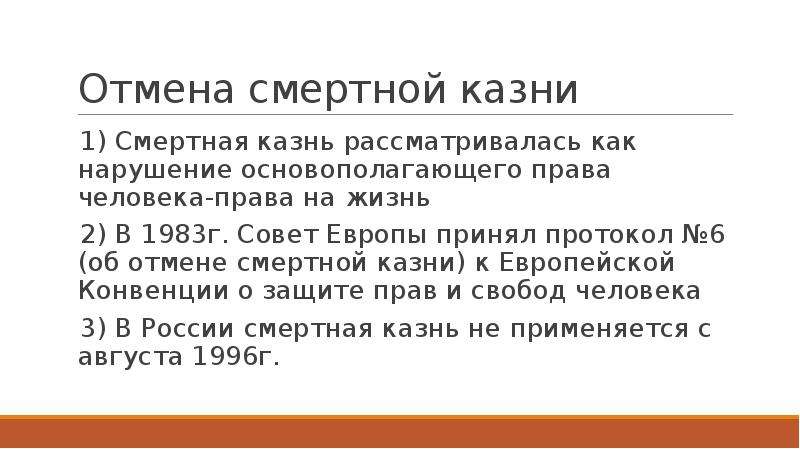 Отмена смертной казни

1) Смертная казнь рассматривалась как нарушение основополагающего права человека-права на жизнь

2) В 1983г. Совет Европы принял протокол №6 (об отмене смертной казни) к Европейской Конвенции о защите прав и свобод человека

3) В России смертная казнь не применяется с августа 1996г.